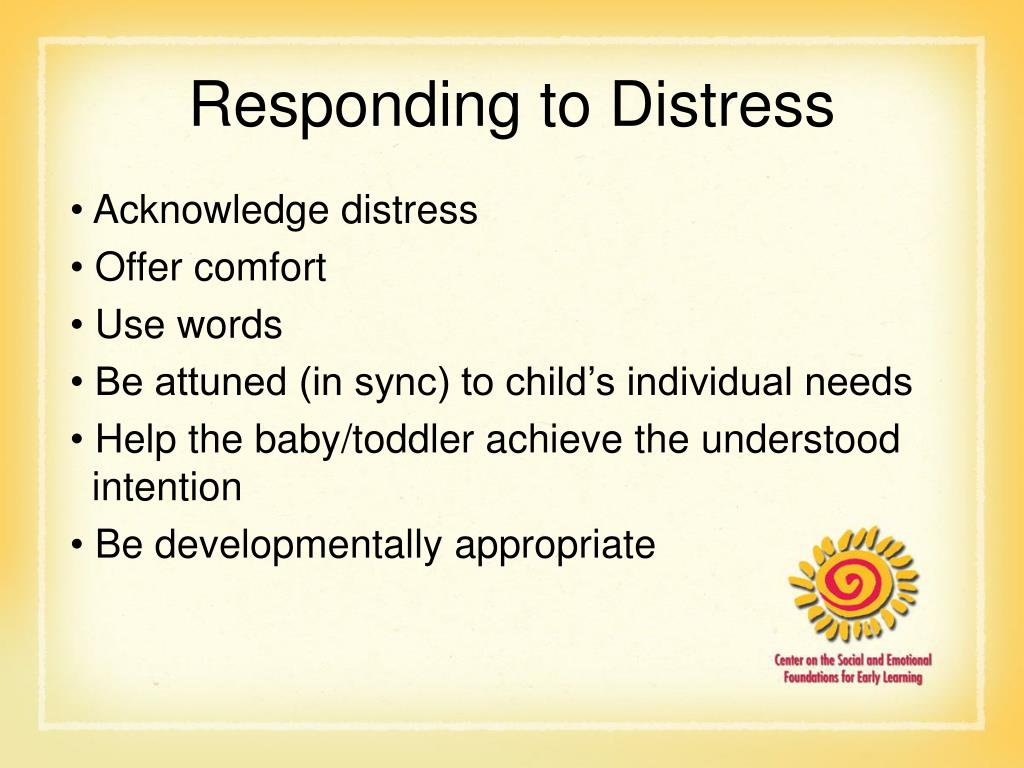 Responding to Distress

• Acknowledge distress
• Offer comfort
• Use words
• Be attuned (in sync) to child's individual needs
• Help the baby/toddler achieve the understood intention
• Be developmentally appropriate

Center on the Social and Emotional Foundations for Early Learning